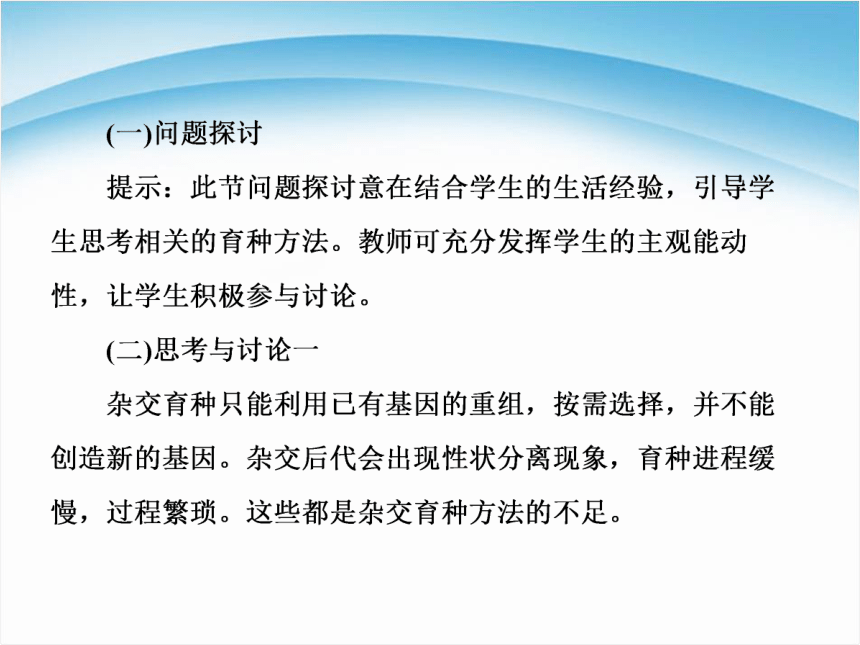 (一)问题探讨

提示：此节问题探讨意在结合学生的生活经验，引导学生思考相关的育种方法。教师可充分发挥学生的主观能动性，让学生积极参与讨论。

(二)思考与讨论一

杂交育种只能利用已有基因的重组，按需选择，并不能创造新的基因。杂交后代会出现性状分离现象，育种进程缓慢，过程繁琐。这些都是杂交育种方法的不足。